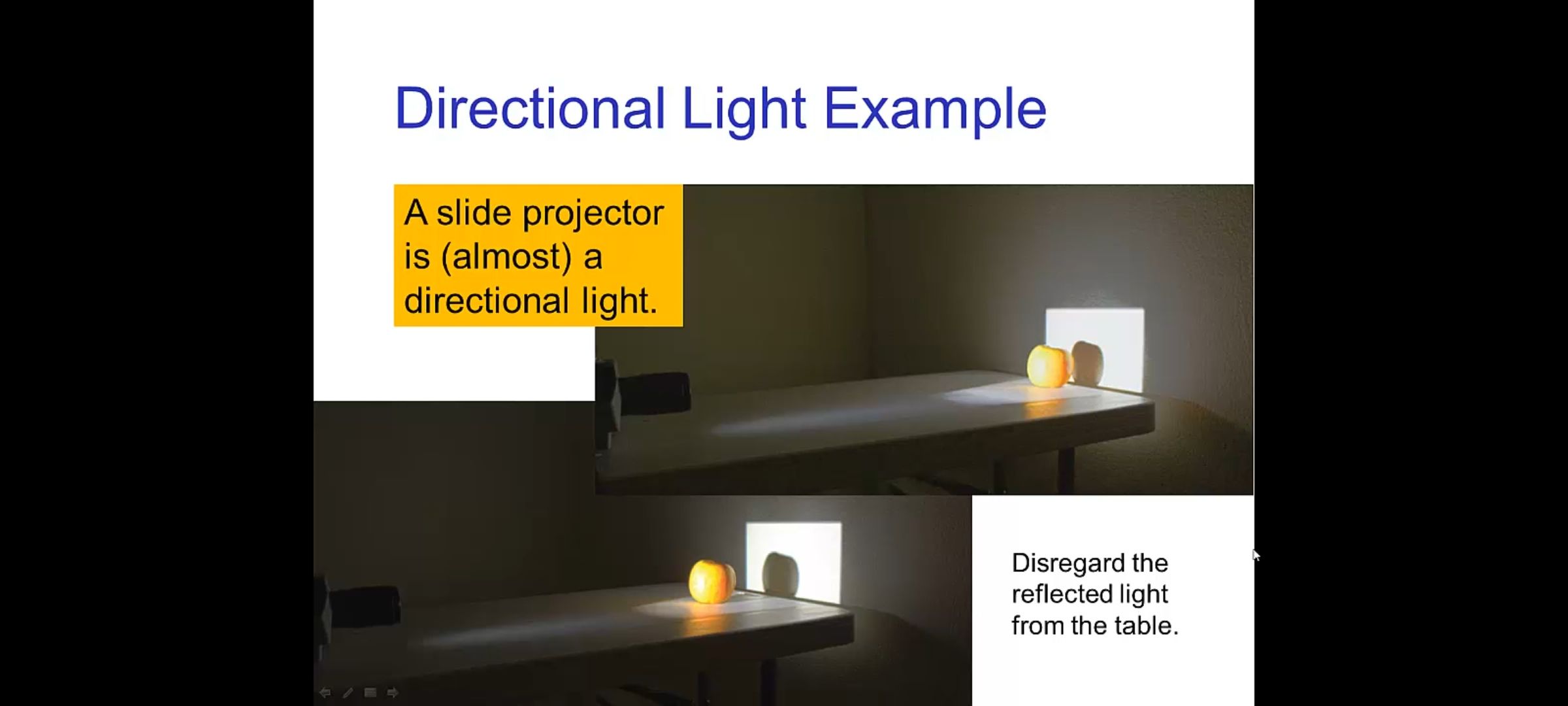 Directional Light Example

A slide projector is (almost) a directional light.

Disregard the reflected light from the table.